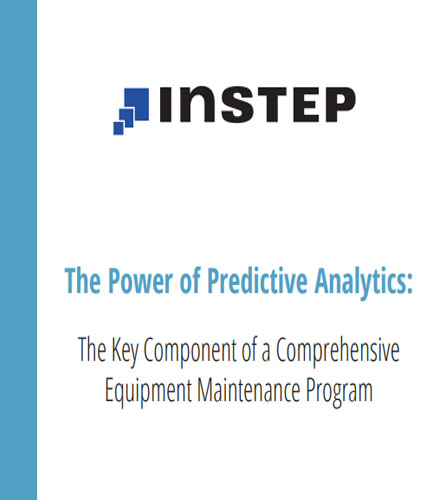 INSTEP

The Power of Predictive Analytics:

The Key Component of a Comprehensive Equipment Maintenance Program